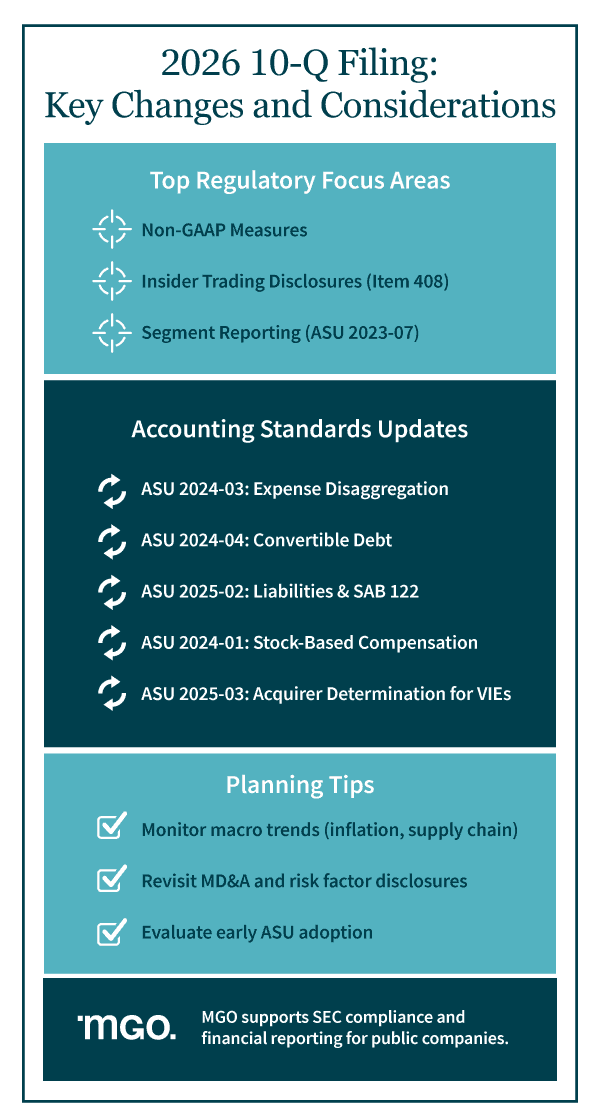 2026 10-Q Filing:
Key Changes and Considerations

Top Regulatory Focus Areas

Non-GAAP Measures

Insider Trading Disclosures (Item 408)

Segment Reporting (ASU 2023-07)

Accounting Standards Updates

ASU 2024-03: Expense Disaggregation

ASU 2024-04: Convertible Debt

ASU 2025-02: Liabilities & SAB 122

ASU 2024-01: Stock-Based Compensation

ASU 2025-03: Acquirer Determination for VIEs

Planning Tips

Monitor macro trends (inflation, supply chain)

Revisit MD&A and risk factor disclosures

Evaluate early ASU adoption

MGO.

MGO supports SEC compliance and financial reporting for public companies.